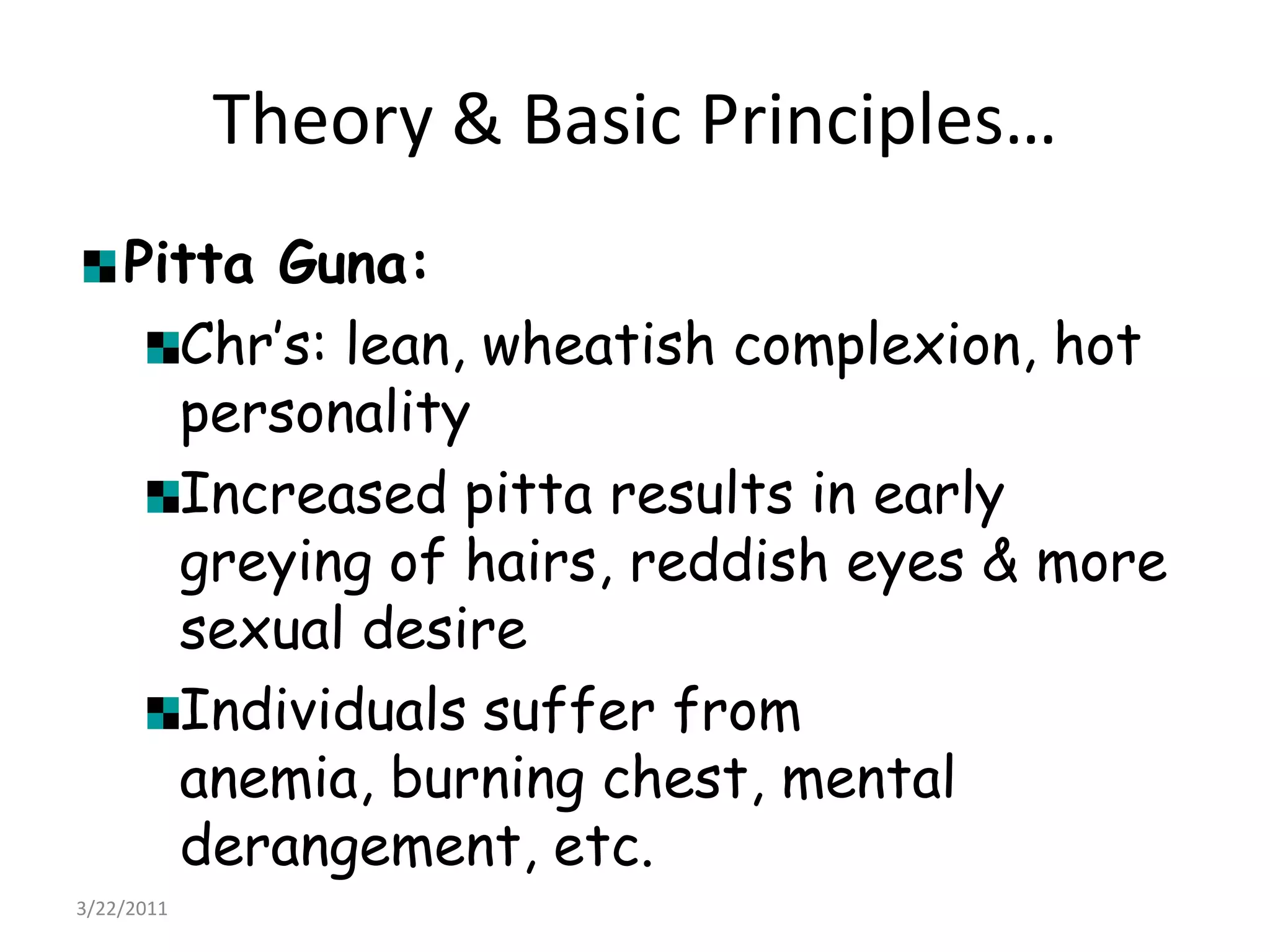 Theory & Basic Principles…

Pitta Guna:

Chr's: lean, wheatish complexion, hot personality

Increased pitta results in early greying of hairs, reddish eyes & more sexual desire

Individuals suffer from anemia, burning chest, mental derangement, etc.

3/22/2011